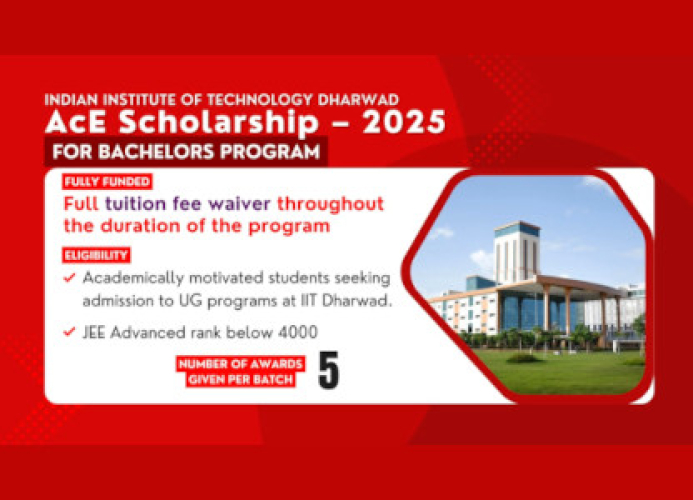 INDIAN INSTITUTE OF TECHNOLOGY DHARWAD
AcE Scholarship – 2025
FOR BACHELORS PROGRAM

FULLY FUNDED
Full tuition fee waiver throughout the duration of the program

ELIGIBILITY
✓ Academically motivated students seeking admission to UG programs at IIT Dharwad.
✓ JEE Advanced rank below 4000

NUMBER OF AWARDS GIVEN PER BATCH 5